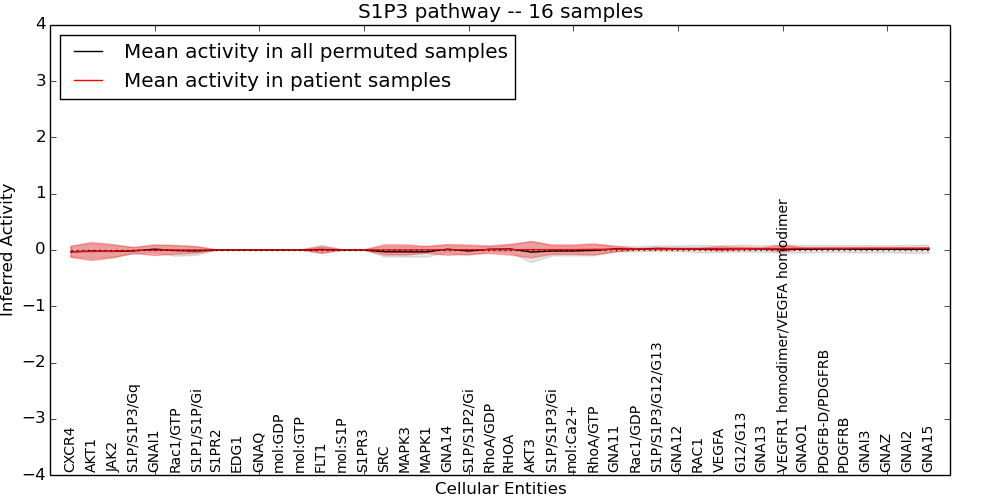 S1P3 pathway -- 16 samples

Mean activity in all permuted samples
Mean activity in patient samples

Inferred Activity

4
3
2
1
0
−1
−2
−3
−4

CXCR4
AKT1
JAK2
S1P/S1P3/Gq
GNAI1
Rac1/GTP
S1P1/S1P/Gi
S1PR2
EDG1
GNAQ
mol:GDP
mol:GTP
FLT1
mol:S1P
S1PR3
SRC
MAPK3
MAPK1
GNA14
S1P/S1P2/Gi
RhoA/GDP
RHOA
AKT3
S1P/S1P3/Gi
mol:Ca2+
RhoA/GTP
GNA11
Rac1/GDP
S1P/S1P3/G12/G13
GNA12
RAC1
VEGFA
G12/G13
GNA13
VEGFR1 homodimer/VEGFA homodimer
GNAO1
PDGFB-D/PDGFRB
PDGFRB
GNAI3
GNAZ
GNAI2
GNA15

Cellular Entities